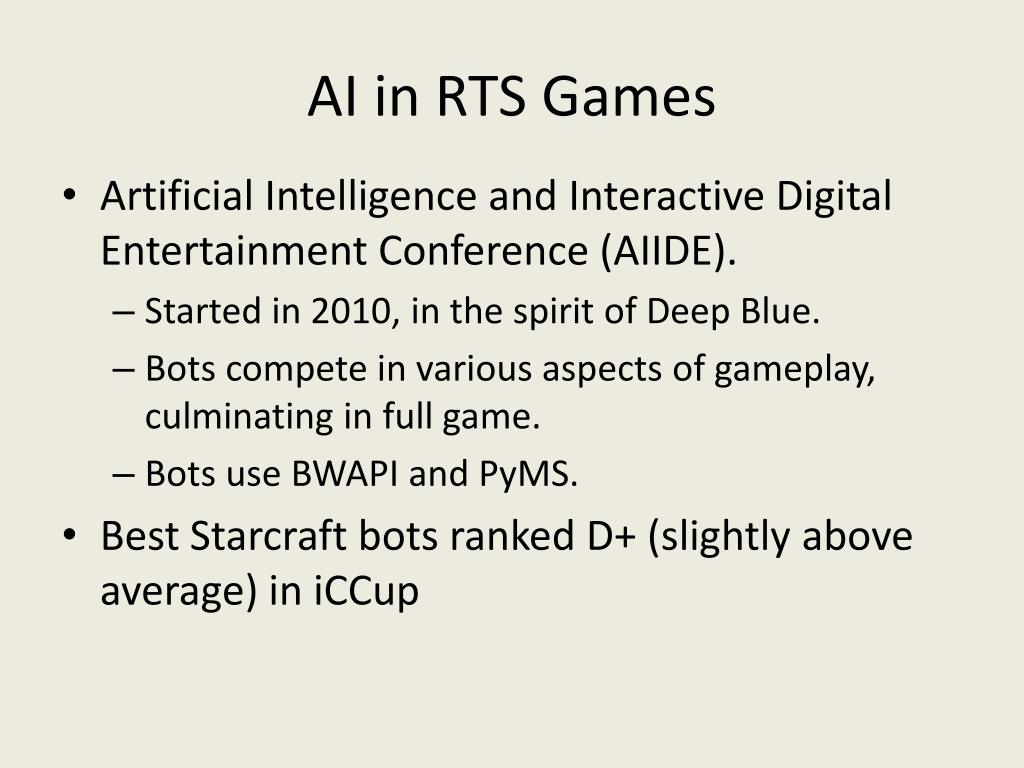 AI in RTS Games

• Artificial Intelligence and Interactive Digital Entertainment Conference (AIIDE).
– Started in 2010, in the spirit of Deep Blue.
– Bots compete in various aspects of gameplay, culminating in full game.
– Bots use BWAPI and PyMS.
• Best Starcraft bots ranked D+ (slightly above average) in iCCup